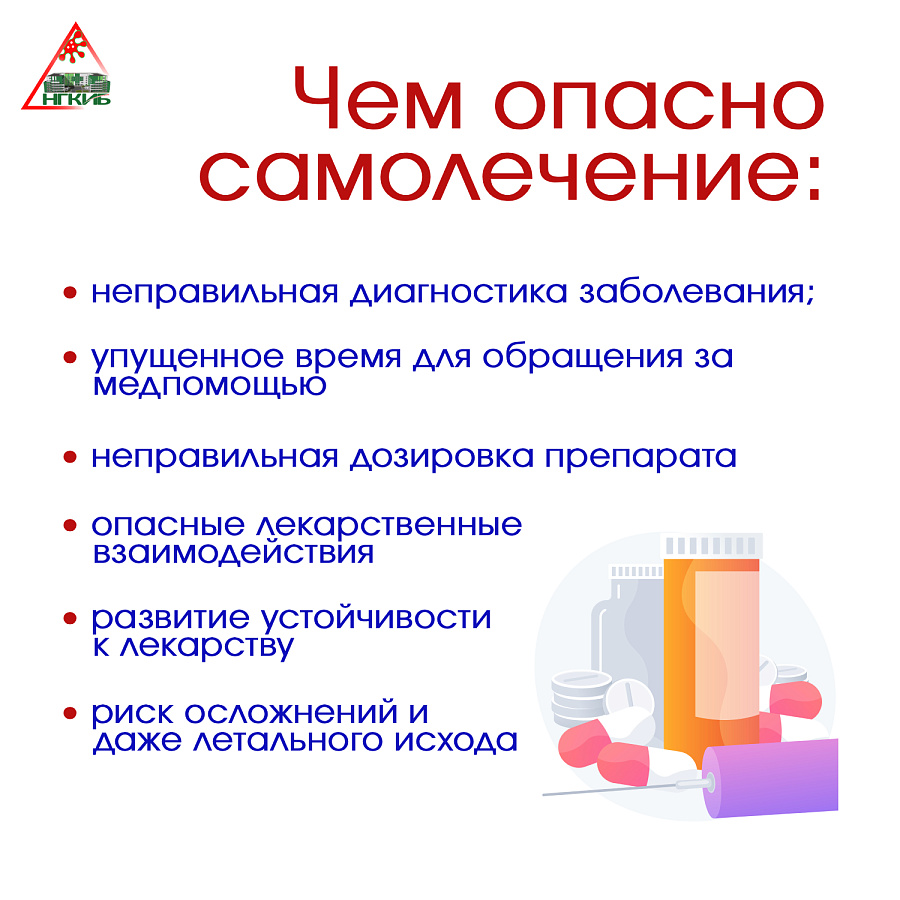 НГКИБ

Чем опасно самолечение:

• неправильная диагностика заболевания;

• упущенное время для обращения за медпомощью

• неправильная дозировка препарата

• опасные лекарственные взаимодействия

• развитие устойчивости к лекарству

• риск осложнений и даже летального исхода